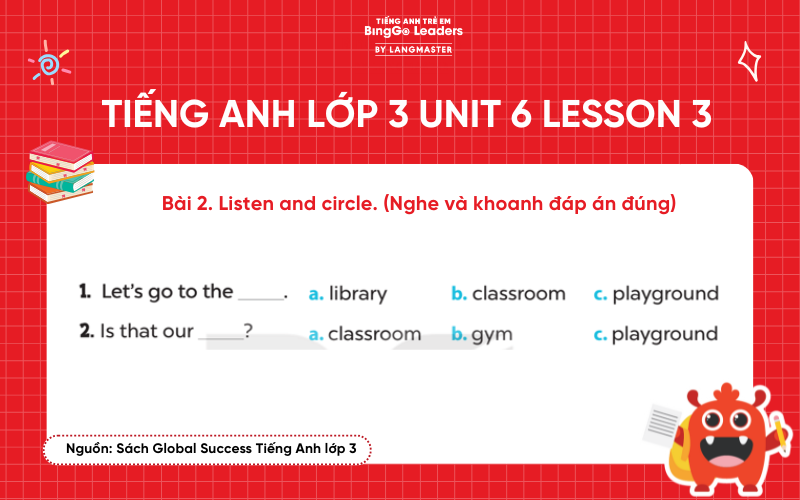 TIẾNG ANH TRẺ EM
BingGo Leaders
BY LANGMASTER

TIẾNG ANH LỚP 3 UNIT 6 LESSON 3

Bài 2. Listen and circle. (Nghe và khoanh đáp án đúng)

1. Let's go to the _____. a. library b. classroom c. playground

2. Is that our _____? a. classroom b. gym c. playground

Nguồn: Sách Global Success Tiếng Anh lớp 3